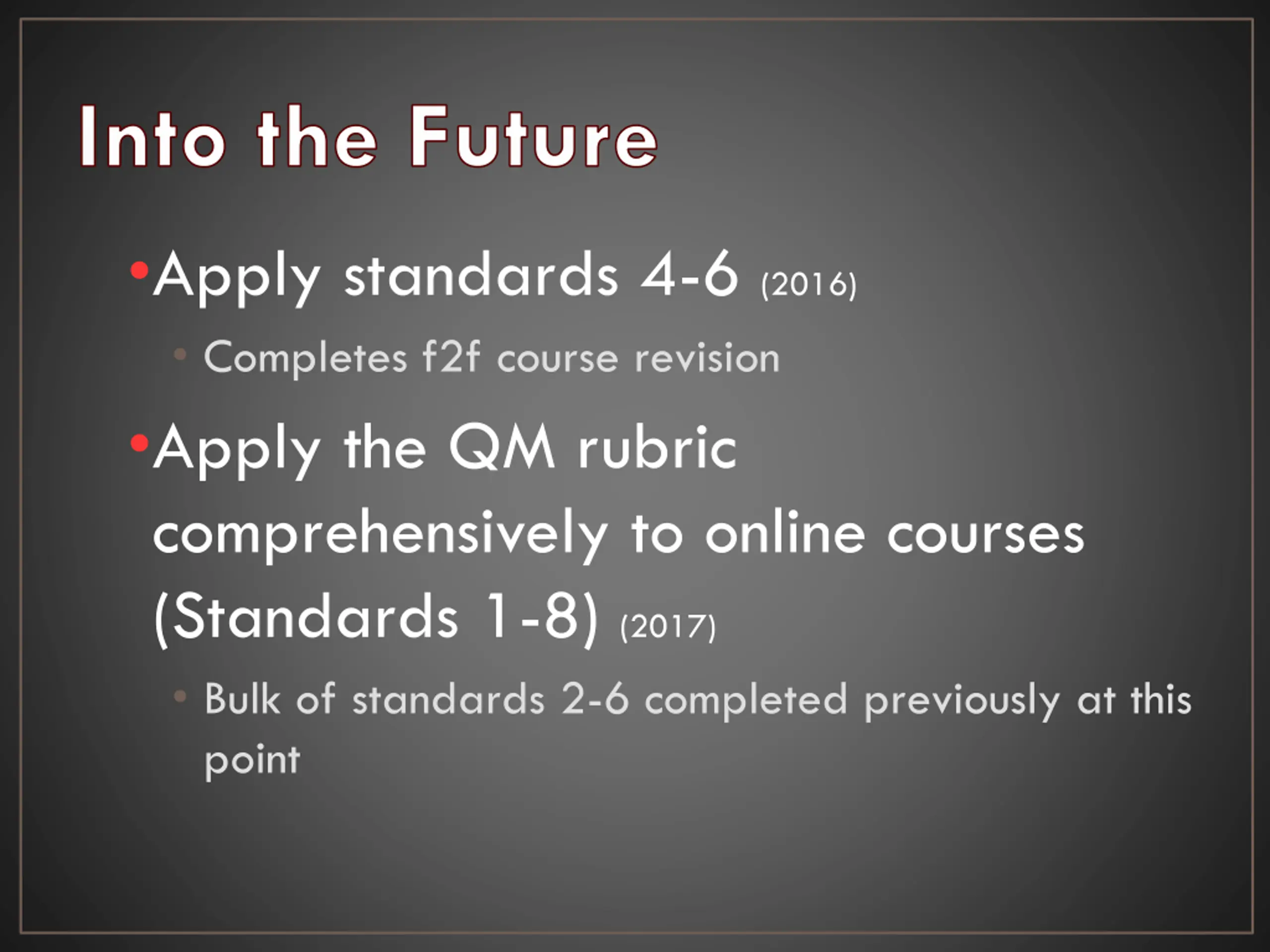 Into the Future

• Apply standards 4-6 (2016)
  • Completes f2f course revision
• Apply the QM rubric comprehensively to online courses (Standards 1-8) (2017)
  • Bulk of standards 2-6 completed previously at this point